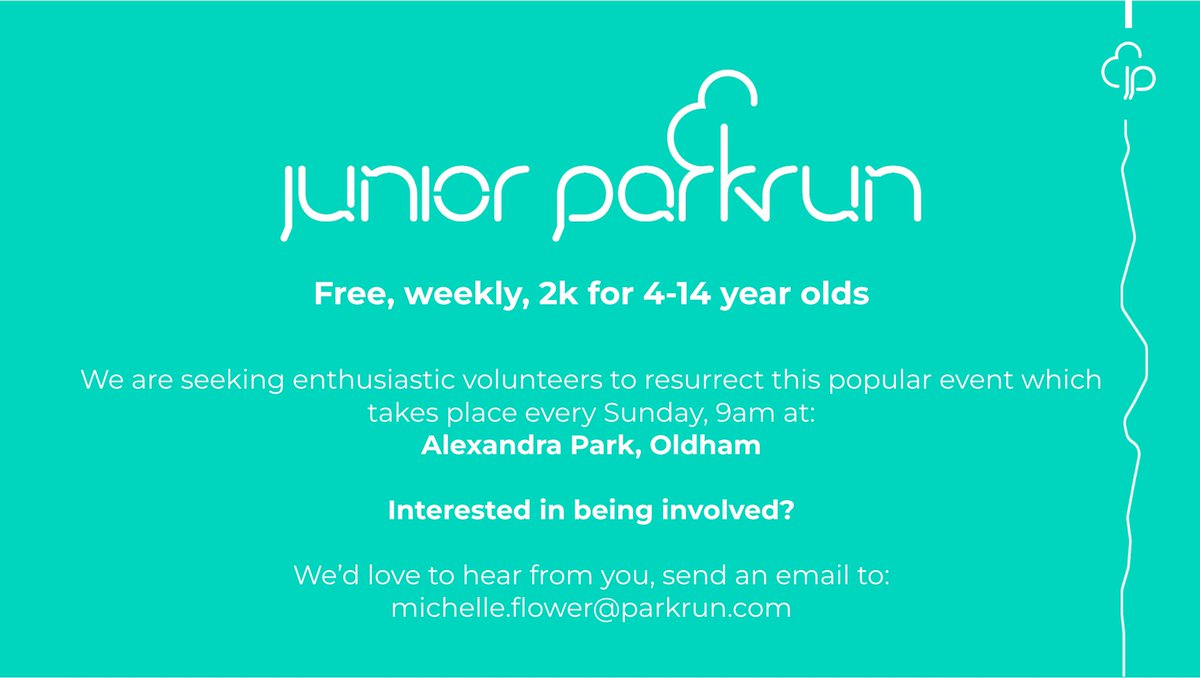 junior parkrun

Free, weekly, 2k for 4-14 year olds

We are seeking enthusiastic volunteers to resurrect this popular event which takes place every Sunday, 9am at:
Alexandra Park, Oldham

Interested in being involved?

We'd love to hear from you, send an email to:
michelle.flower@parkrun.com